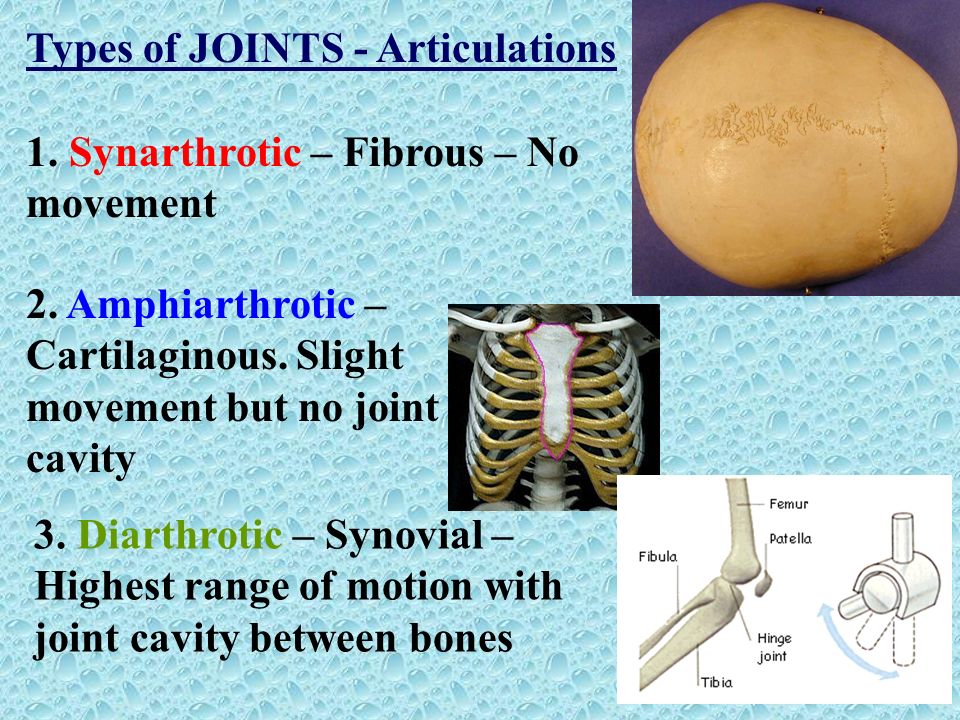 Types of JOINTS - Articulations

1. Synarthrotic – Fibrous – No movement

2. Amphiarthrotic – Cartilaginous. Slight movement but no joint cavity

3. Diarthrotic – Synovial – Highest range of motion with joint cavity between bones

Femur
Patella
Fibula
Hinge joint
Tibia